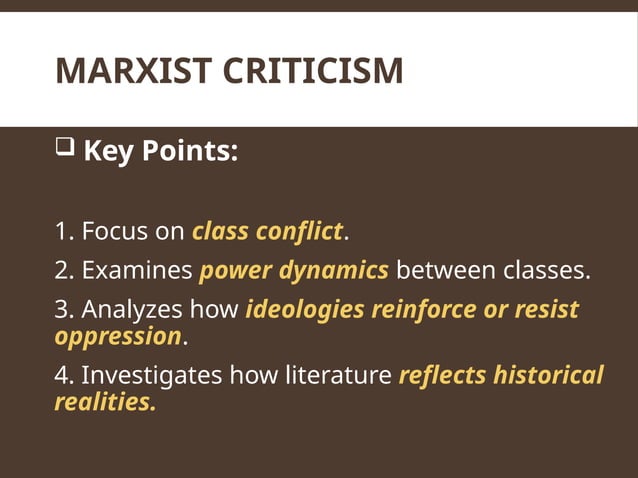 MARXIST CRITICISM

❑ Key Points:

1. Focus on class conflict.

2. Examines power dynamics between classes.

3. Analyzes how ideologies reinforce or resist oppression.

4. Investigates how literature reflects historical realities.